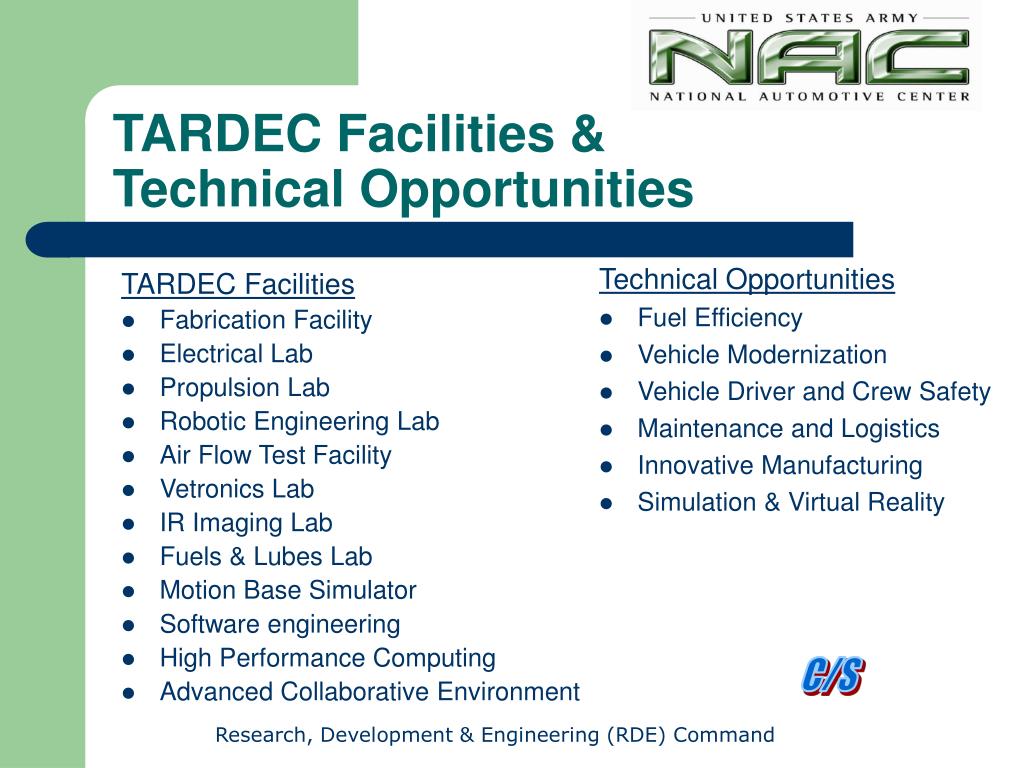 UNITED STATES ARMY
NAC
NATIONAL AUTOMOTIVE CENTER

TARDEC Facilities & Technical Opportunities

TARDEC Facilities
- Fabrication Facility
- Electrical Lab
- Propulsion Lab
- Robotic Engineering Lab
- Air Flow Test Facility
- Vetronics Lab
- IR Imaging Lab
- Fuels & Lubes Lab
- Motion Base Simulator
- Software engineering
- High Performance Computing
- Advanced Collaborative Environment

Technical Opportunities
- Fuel Efficiency
- Vehicle Modernization
- Vehicle Driver and Crew Safety
- Maintenance and Logistics
- Innovative Manufacturing
- Simulation & Virtual Reality

C/S

Research, Development & Engineering (RDE) Command